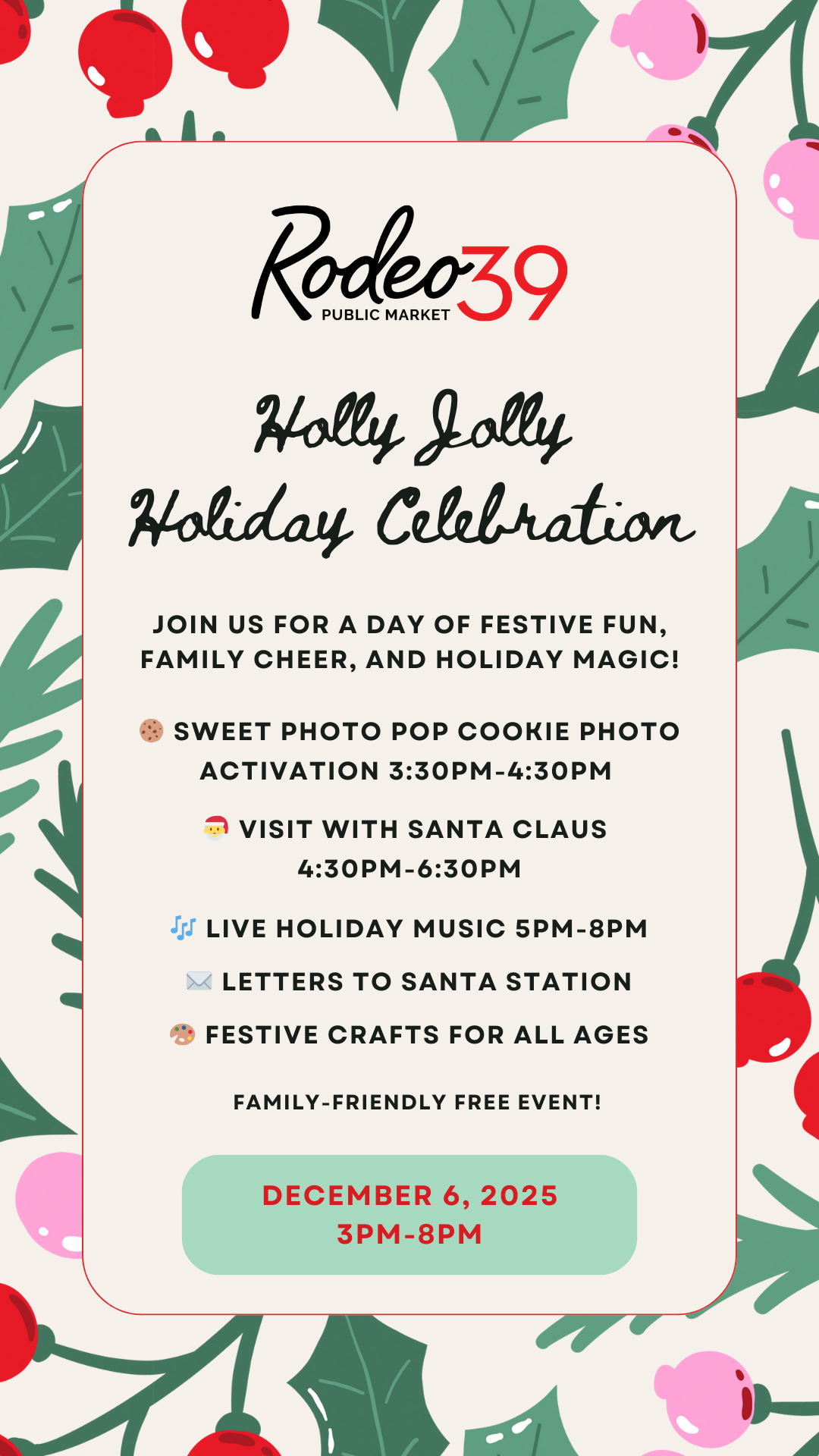 Rodeo39
PUBLIC MARKET

Holly Jolly
Holiday Celebration

JOIN US FOR A DAY OF FESTIVE FUN, FAMILY CHEER, AND HOLIDAY MAGIC!

🍪 SWEET PHOTO POP COOKIE PHOTO ACTIVATION 3:30PM-4:30PM

🎅 VISIT WITH SANTA CLAUS 4:30PM-6:30PM

🎶 LIVE HOLIDAY MUSIC 5PM-8PM

✉️ LETTERS TO SANTA STATION

🎨 FESTIVE CRAFTS FOR ALL AGES

FAMILY-FRIENDLY FREE EVENT!

DECEMBER 6, 2025
3PM-8PM